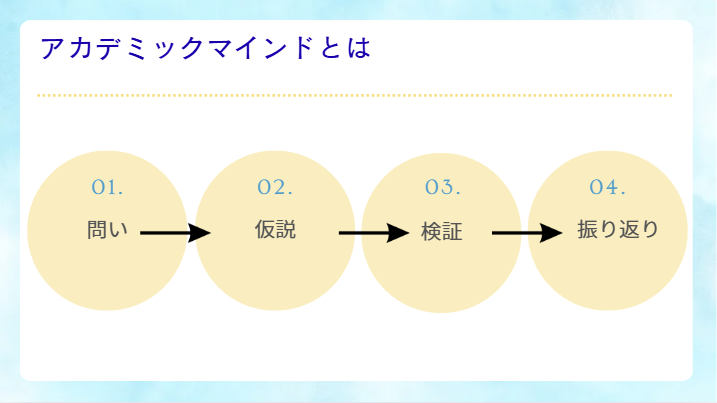 アカデミックマインドとは

01.
問い

02.
仮説

03.
検証

04.
振り返り